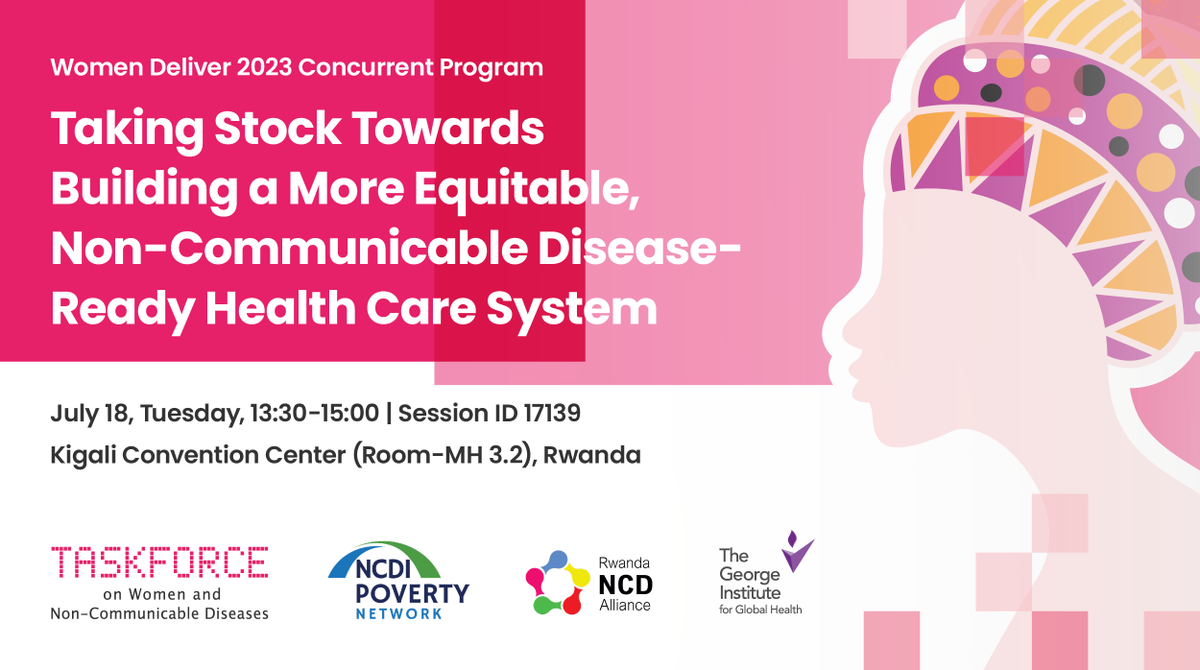 Women Deliver 2023 Concurrent Program

Taking Stock Towards Building a More Equitable, Non-Communicable Disease-Ready Health Care System

July 18, Tuesday, 13:30-15:00 | Session ID 17139
Kigali Convention Center (Room-MH 3.2), Rwanda

TASKFORCE
on Women and
Non-Communicable Diseases

NCDI
POVERTY
NETWORK

Rwanda
NCD
Alliance

The
George
Institute
for Global Health